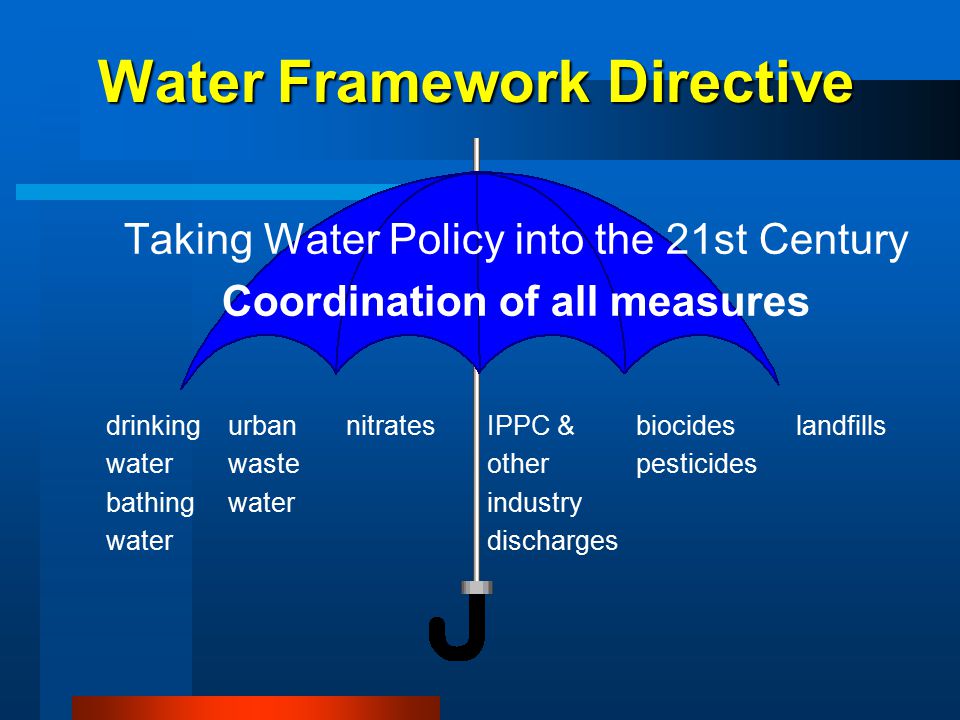 Water Framework Directive

Taking Water Policy into the 21st Century

Coordination of all measures

drinking water bathing water

urban waste water

nitrates

IPPC & other industry discharges

biocides pesticides

landfills